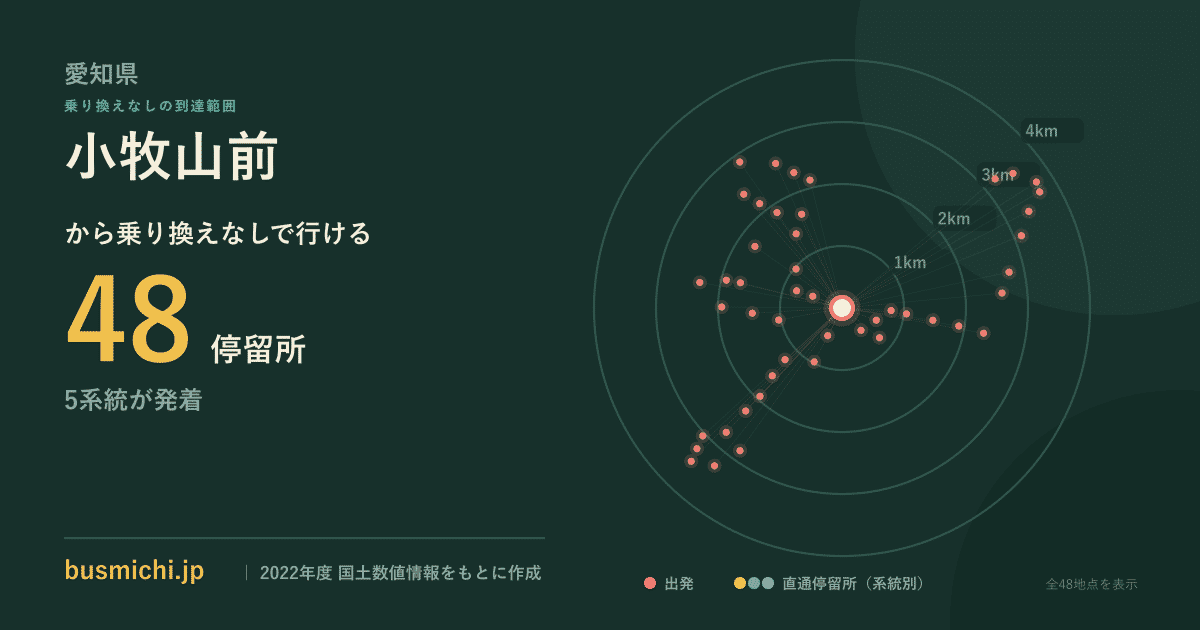 愛知県
乗り換えなしの到達範囲
小牧山前
から乗り換えなしで行ける
48 停留所
5系統が発着

4km
3km
2km
1km

busmichi.jp | 2022年度 国土数値情報をもとに作成

出発 直通停留所（系統別） 全48地点を表示